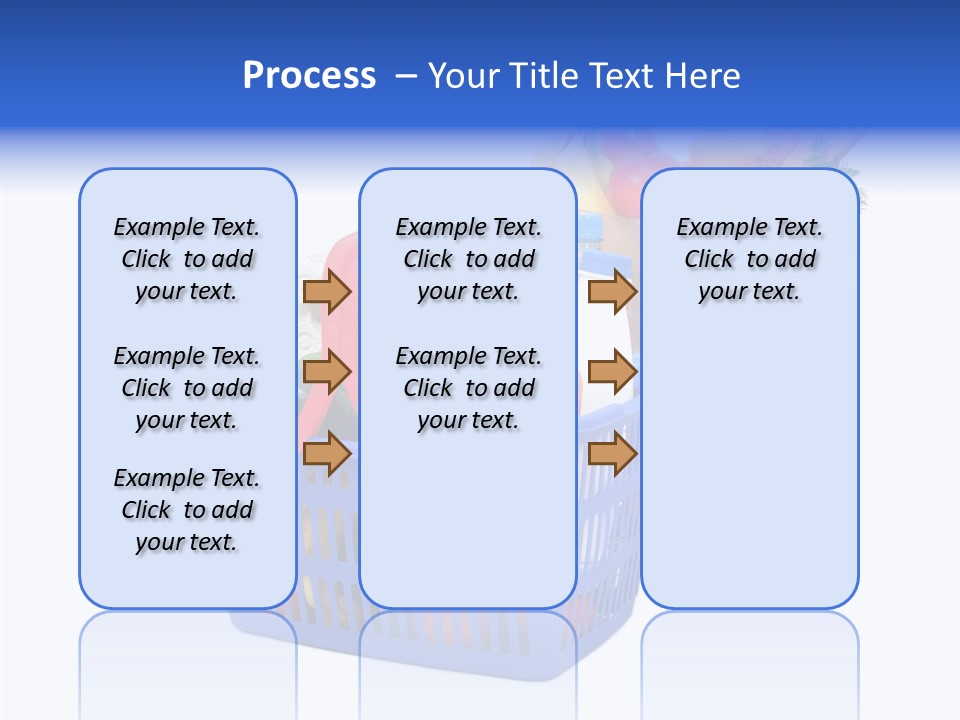 Process – Your Title Text Here

Example Text. Click to add your text.

Example Text. Click to add your text.

Example Text. Click to add your text.

Example Text. Click to add your text.

Example Text. Click to add your text.

Example Text. Click to add your text.